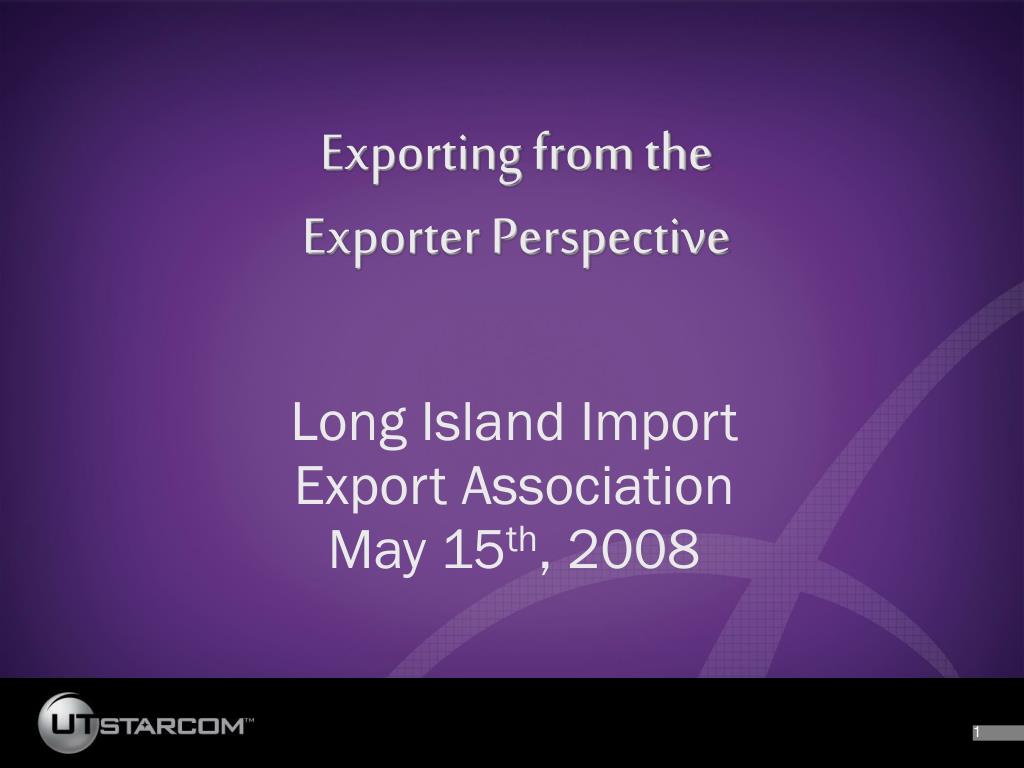 Exporting from the
Exporter Perspective

Long Island Import Export Association
May 15$^{th}$, 2008

UTSTARCOM™

1